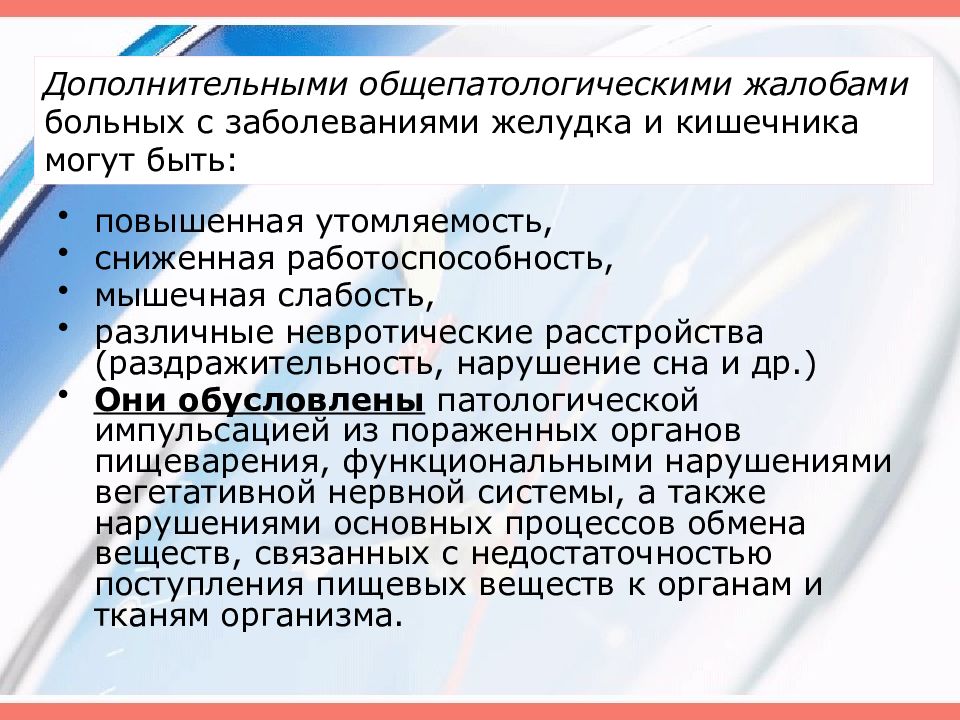 Дополнительными общепатологическими жалобами больных с заболеваниями желудка и кишечника могут быть:

• повышенная утомляемость,
• сниженная работоспособность,
• мышечная слабость,
• различные невротические расстройства (раздражительность, нарушение сна и др.)
• Они обусловлены патологической импульсацией из пораженных органов пищеварения, функциональными нарушениями вегетативной нервной системы, а также нарушениями основных процессов обмена веществ, связанных с недостаточностью поступления пищевых веществ к органам и тканям организма.